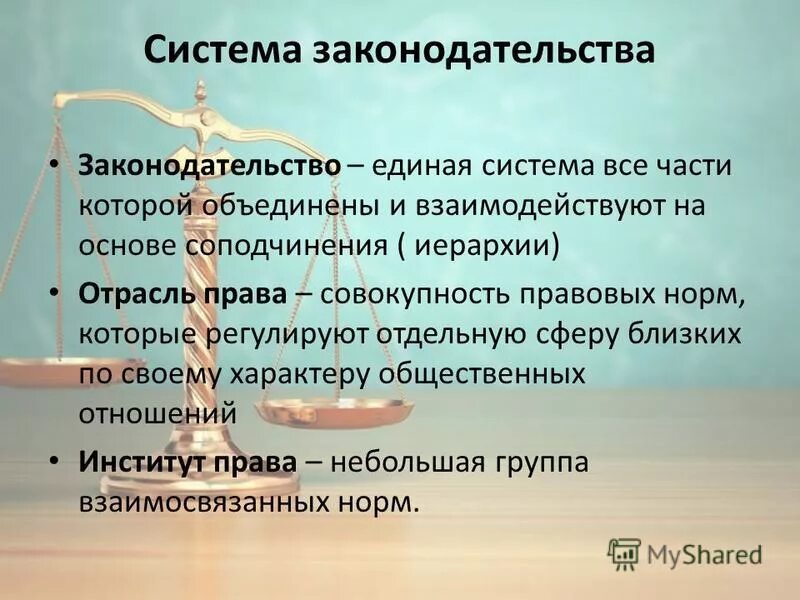 Система законодательства

• Законодательство – единая система все части которой объединены и взаимодействуют на основе соподчинения ( иерархии)

• Отрасль права – совокупность правовых норм, которые регулируют отдельную сферу близких по своему характеру общественных отношений

• Институт права – небольшая группа взаимосвязанных норм.

MyShared